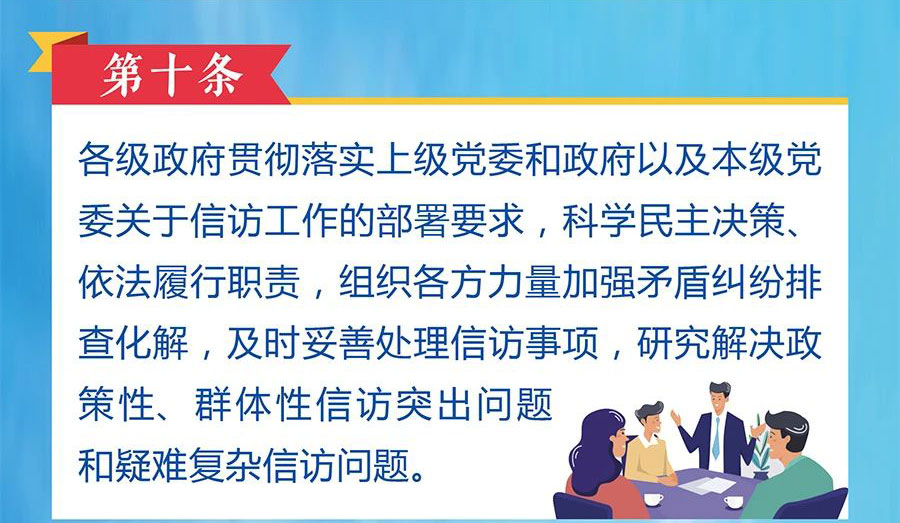 第十条

各级政府贯彻落实上级党委和政府以及本级党委关于信访工作的部署要求，科学民主决策、依法履行职责，组织各方力量加强矛盾纠纷排查化解，及时妥善处理信访事项，研究解决政策性、群体性信访突出问题和疑难复杂信访问题。